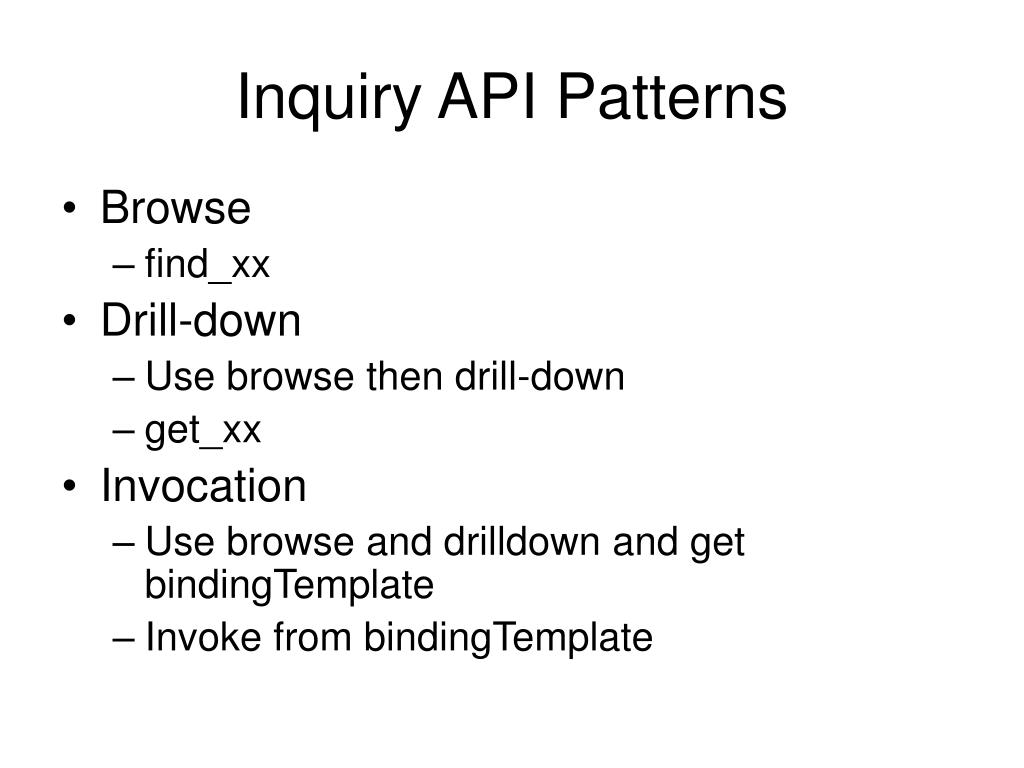 Inquiry API Patterns

• Browse
  – find_xx
• Drill-down
  – Use browse then drill-down
  – get_xx
• Invocation
  – Use browse and drilldown and get bindingTemplate
  – Invoke from bindingTemplate